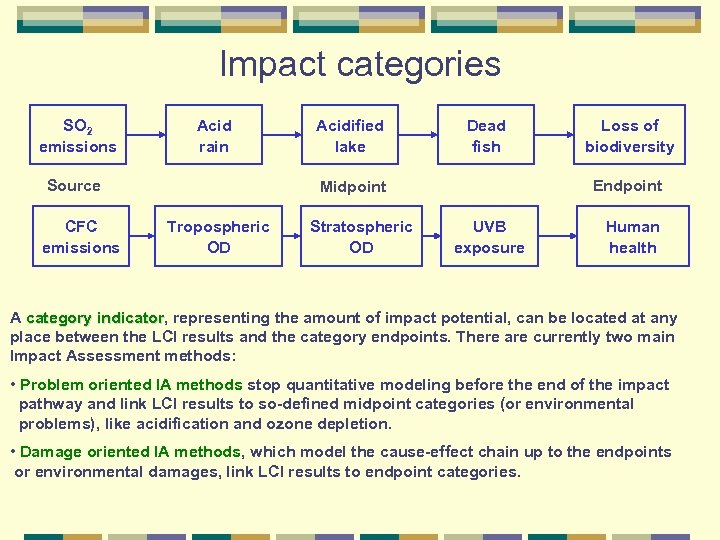 Impact categories

$SO_2$ emissions

Acid rain

Acidified lake

Dead fish

Loss of biodiversity

Source

Midpoint

Endpoint

CFC emissions

Tropospheric OD

Stratospheric OD

UVB exposure

Human health

A category indicator, representing the amount of impact potential, can be located at any place between the LCI results and the category endpoints. There are currently two main Impact Assessment methods:

• Problem oriented IA methods stop quantitative modeling before the end of the impact pathway and link LCI results to so-defined midpoint categories (or environmental problems), like acidification and ozone depletion.

• Damage oriented IA methods, which model the cause-effect chain up to the endpoints or environmental damages, link LCI results to endpoint categories.